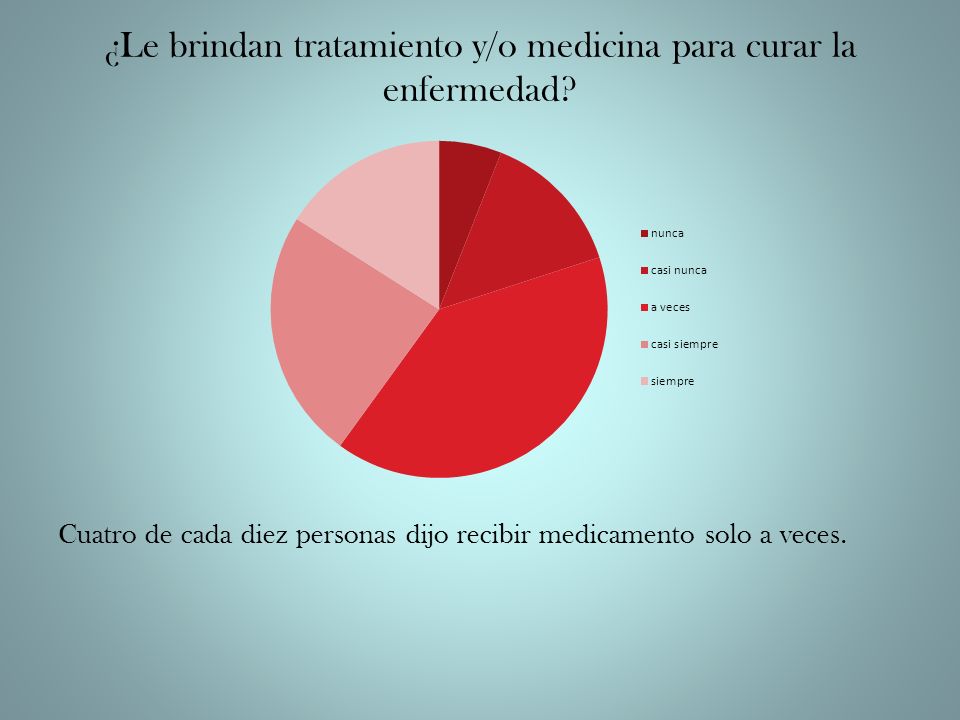 ¿Le brindan tratamiento y/o medicina para curar la enfermedad?

nunca
casi nunca
a veces
casi siempre
siempre

Cuatro de cada diez personas dijo recibir medicamento solo a veces.